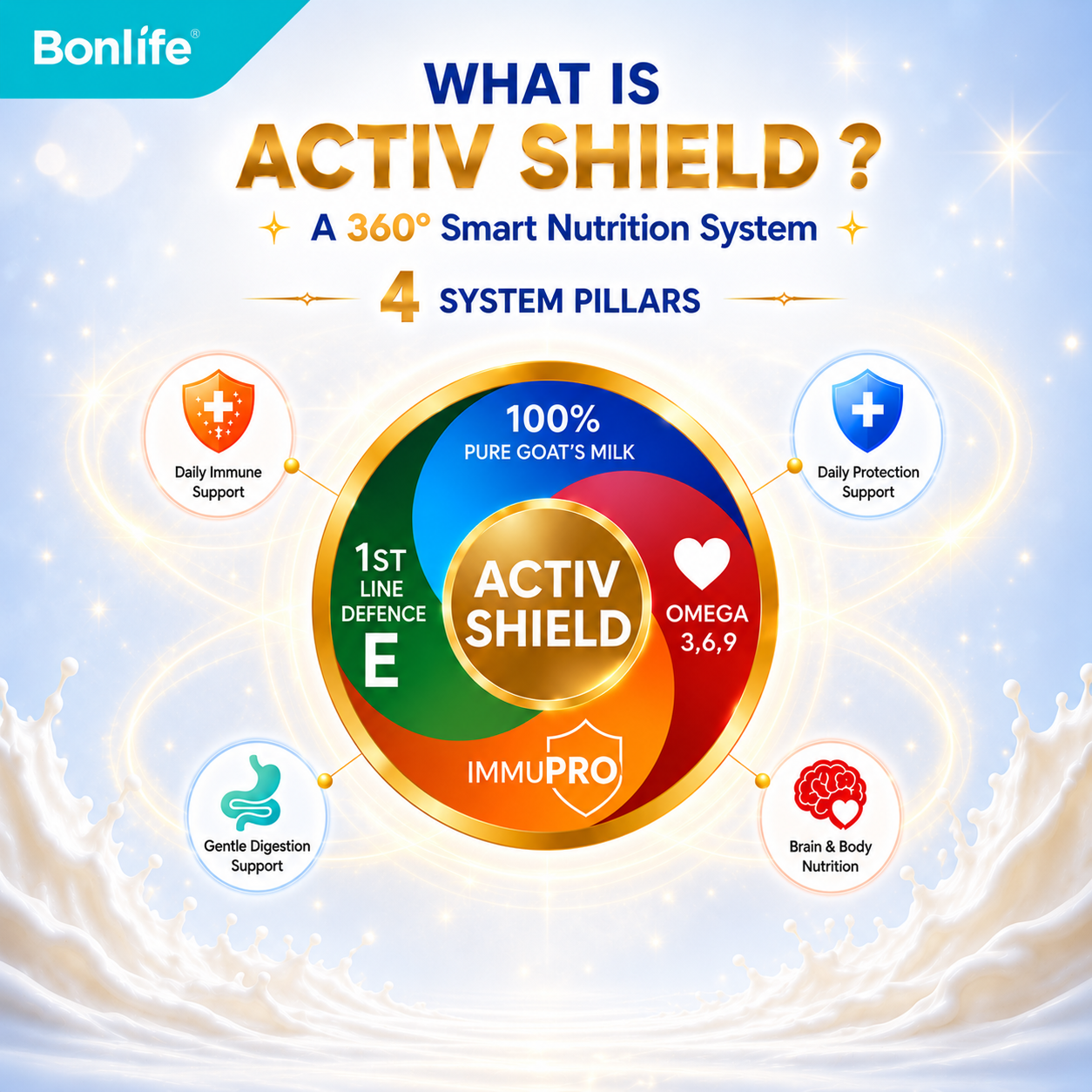 Bonlife®

WHAT IS
ACTIV SHIELD ?
A 360° Smart Nutrition System
4 SYSTEM PILLARS

Daily Immune Support

Daily Protection Support

100%
PURE GOAT'S MILK

1ST
LINE
DEFENCE
E

ACTIV
SHIELD

OMEGA
3,6,9

IMMUPRO

Gentle Digestion Support

Brain & Body Nutrition